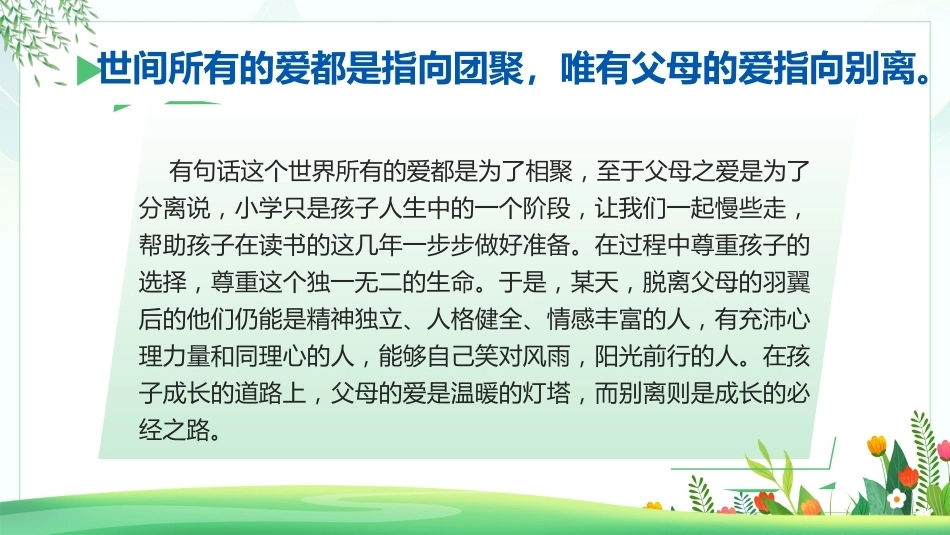 世间所有的爱都是指向团聚，唯有父母的爱指向别离。

有句话这个世界所有的爱都是为了相聚，至于父母之爱是为了分离说，小学只是孩子人生中的一个阶段，让我们一起慢些走，帮助孩子在读书的这几年一步步做好准备。在过程中尊重孩子的选择，尊重这个独一无二的生命。于是，某天，脱离父母的羽翼后的他们仍能是精神独立、人格健全、情感丰富的人，有充沛心理力量和同理心的人，能够自己笑对风雨，阳光前行的人。在孩子成长的道路上，父母的爱是温暖的灯塔，而别离则是成长的必经之路。